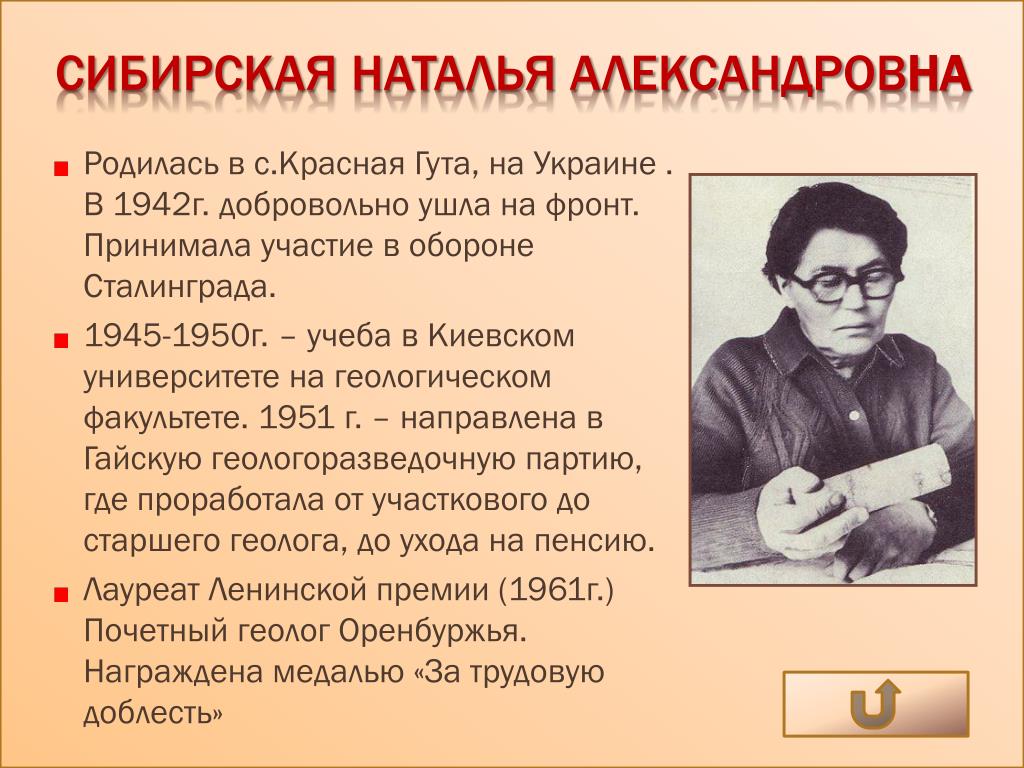 СИБИРСКАЯ НАТАЛЬЯ АЛЕКСАНДРОВНА

Родилась в с.Красная Гута, на Украине . В 1942г. добровольно ушла на фронт. Принимала участие в обороне Сталинграда.

1945-1950г. – учеба в Киевском университете на геологическом факультете. 1951 г. – направлена в Гайскую геологоразведочную партию, где проработала от участкового до старшего геолога, до ухода на пенсию.

Лауреат Ленинской премии (1961г.) Почетный геолог Оренбуржья. Награждена медалью «За трудовую доблесть»